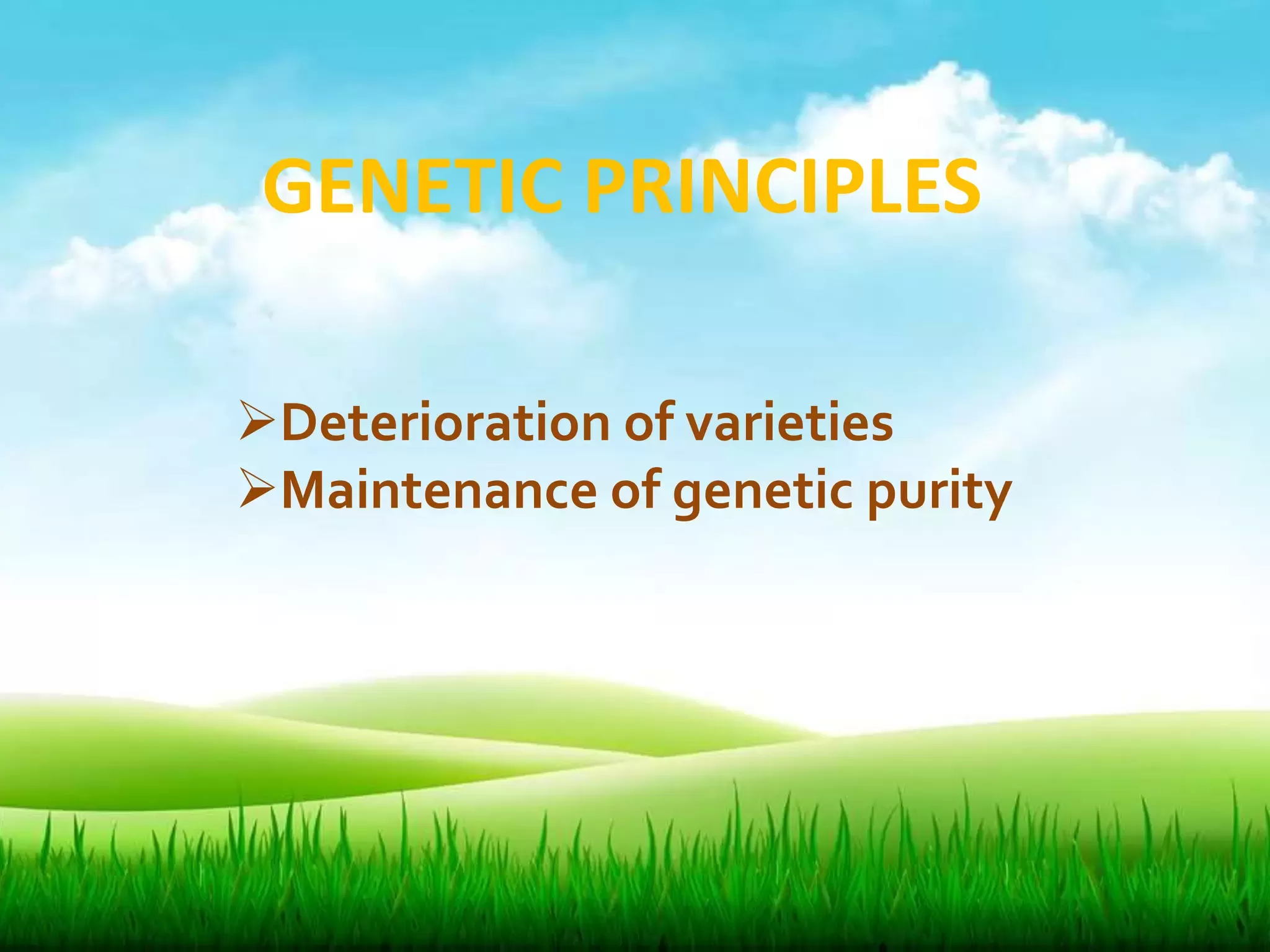 GENETIC PRINCIPLES

➢Deterioration of varieties
➢Maintenance of genetic purity